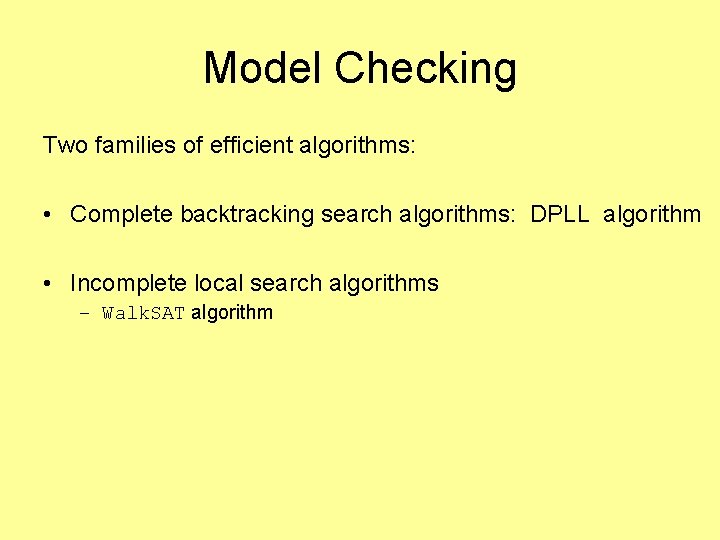 Model Checking

Two families of efficient algorithms:

• Complete backtracking search algorithms: DPLL algorithm

• Incomplete local search algorithms
– WalkSAT algorithm